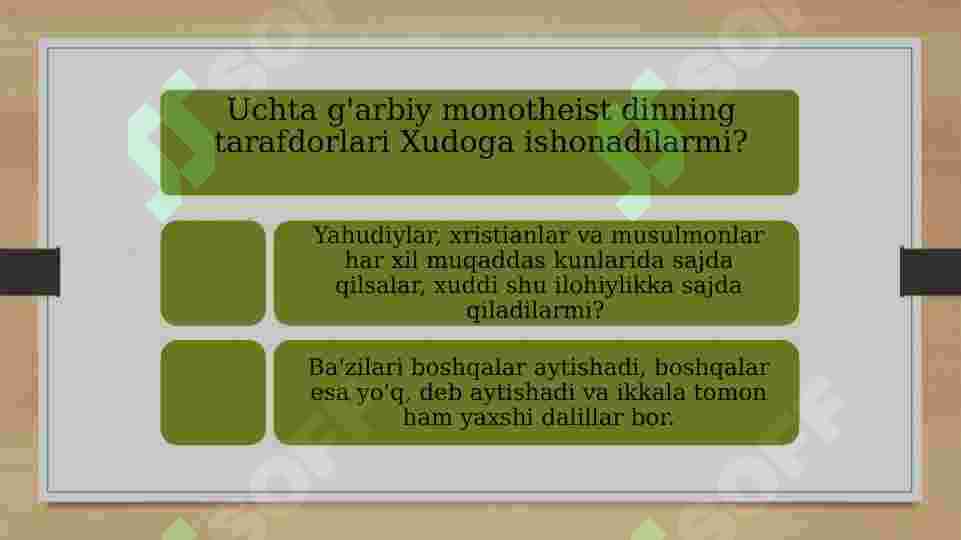 Uchta g'arbiy monotheist dinning tarafdorlari Xudoga ishonadilarmi?

Yahudiylar, xristianlar va musulmonlar har xil muqaddas kunlarida sajda qilsalar, xuddi shu ilohiylikka sajda qiladilarmi?

Ba'zilari boshqalar aytishadi, boshqalar esa yo'q, deb aytishadi va ikkala tomon ham yaxshi dalillar bor.